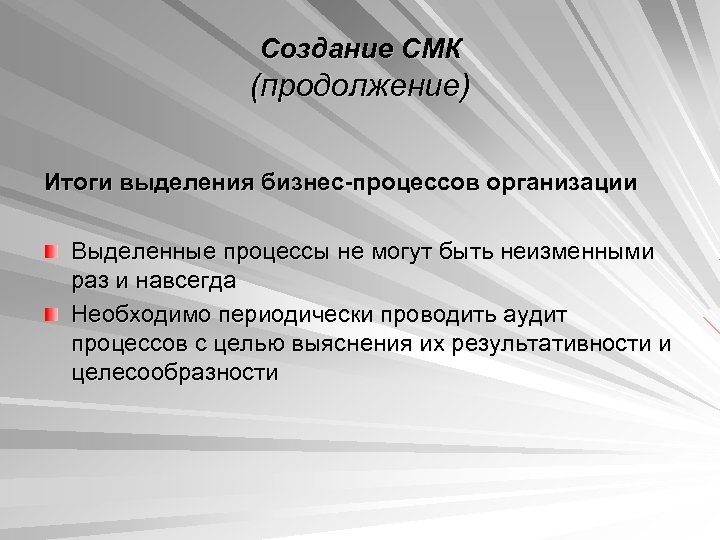 Создание СМК
(продолжение)

Итоги выделения бизнес-процессов организации

Выделенные процессы не могут быть неизменными раз и навсегда

Необходимо периодически проводить аудит процессов с целью выяснения их результативности и целесообразности